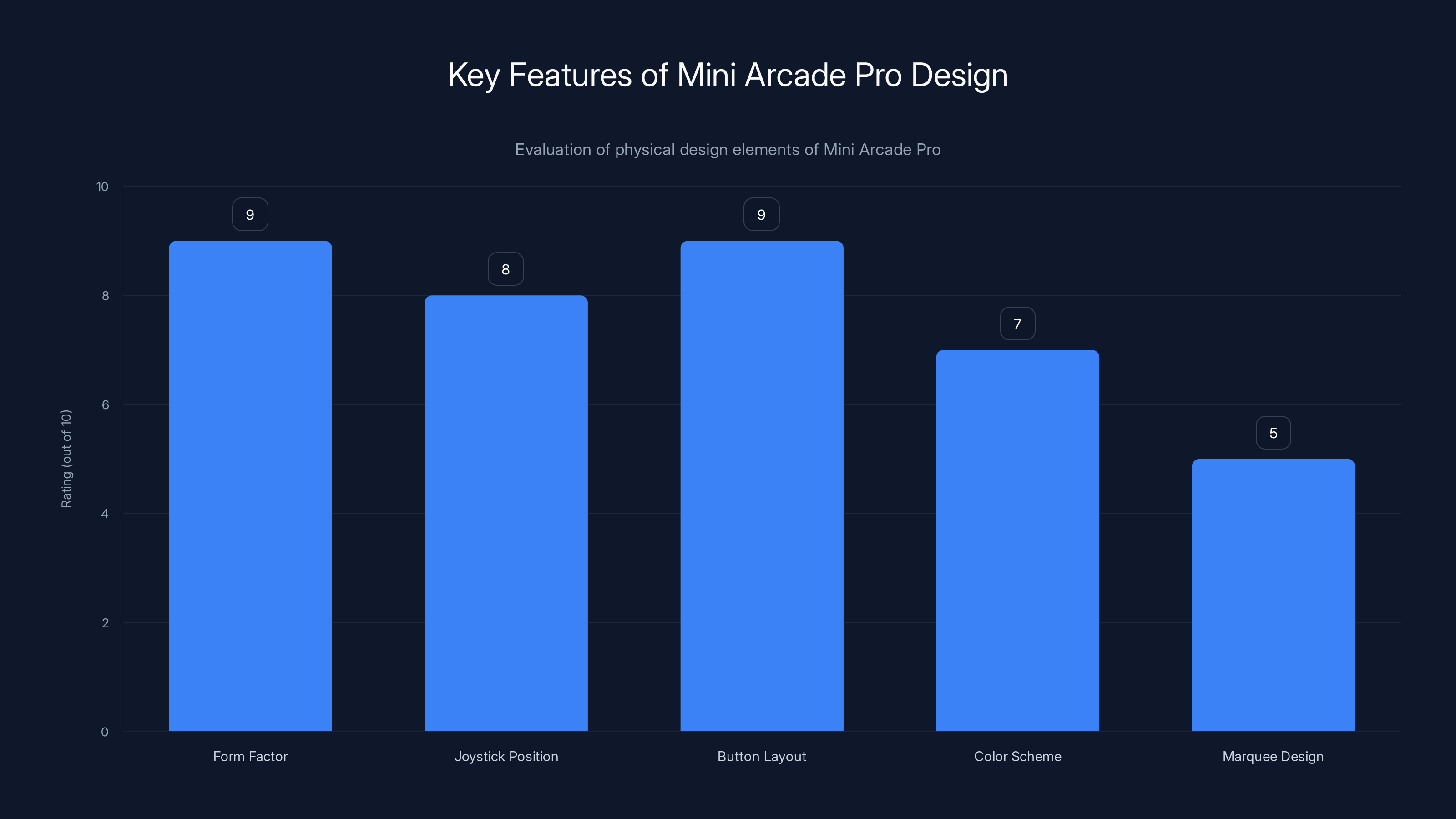 Key Features of Mini Arcade Pro Design

Evaluation of physical design elements of Mini Arcade Pro

Rating (out of 10)

10
8
6
4
2
0

9
8
9
7
5

Form Factor
Joystick Position
Button Layout
Color Scheme
Marquee Design